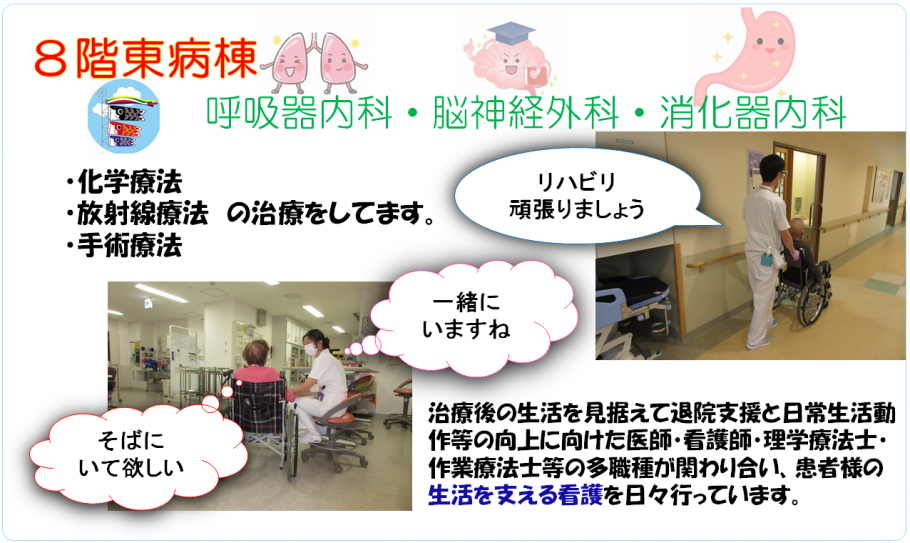 ８階東病棟

呼吸器内科・脳神経外科・消化器内科

・化学療法
・放射線療法　の治療をしてます。
・手術療法

リハビリ
頑張りましょう

一緒に
いますね

そばに
いて欲しい

治療後の生活を見据えて退院支援と日常生活動作等の向上に向けた医師･看護師･理学療法士･作業療法士等の多職種が関わり合い、患者様の生活を支える看護を日々行っています。